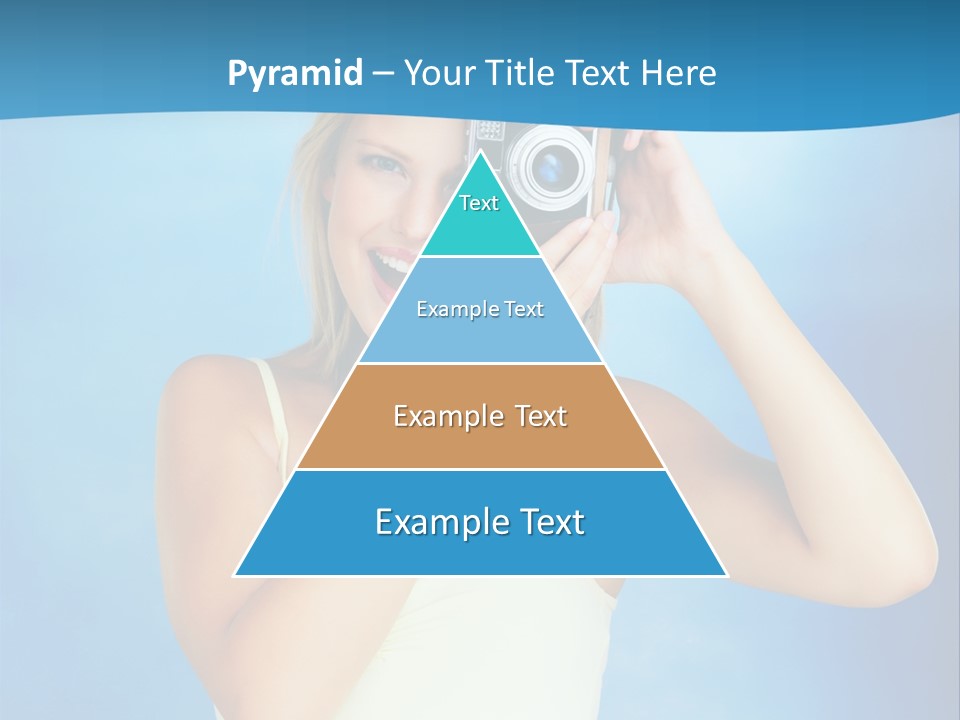 Pyramid – Your Title Text Here

Text

Example Text

Example Text

Example Text